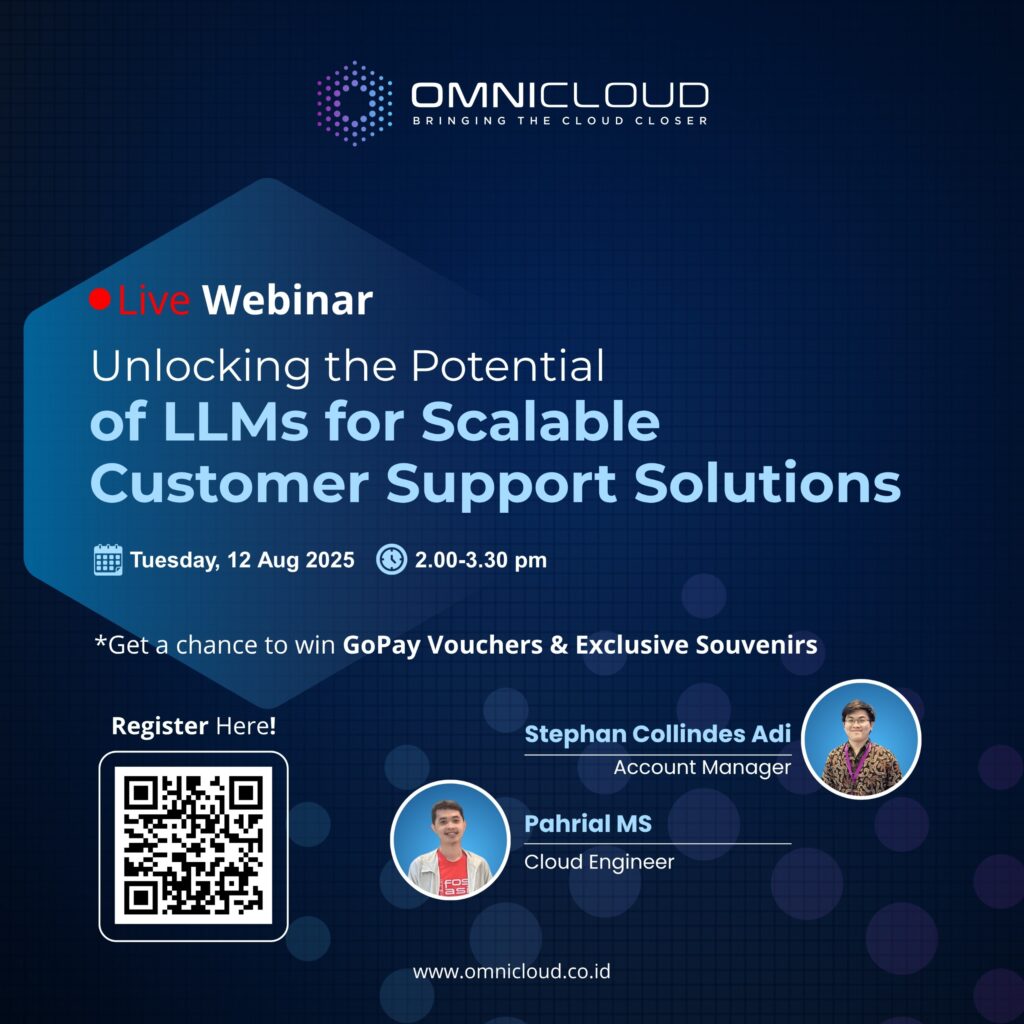 OMNICLOUD
BRINGING THE CLOUD CLOSER

Live Webinar

Unlocking the Potential of LLMs for Scalable Customer Support Solutions

Tuesday, 12 Aug 2025 2.00-3.30 pm

*Get a chance to win GoPay Vouchers & Exclusive Souvenirs

Register Here!

Stephan Collindes Adi
Account Manager

Pahrial MS
Cloud Engineer

www.omnicloud.co.id